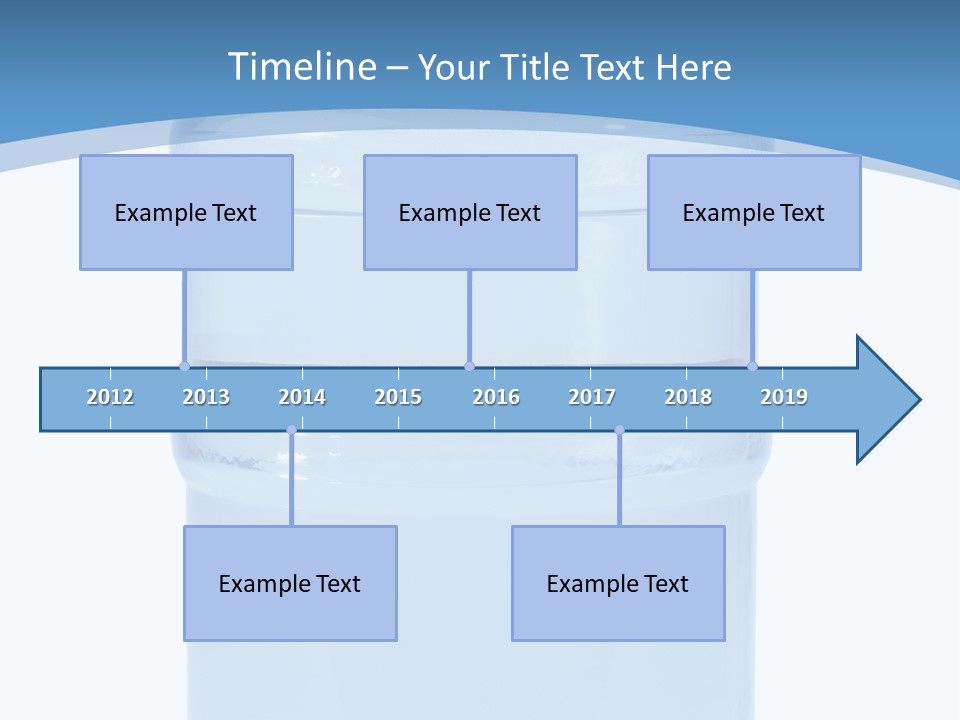 Timeline – Your Title Text Here

Example Text

Example Text

Example Text

2012 2013 2014 2015 2016 2017 2018 2019

Example Text

Example Text